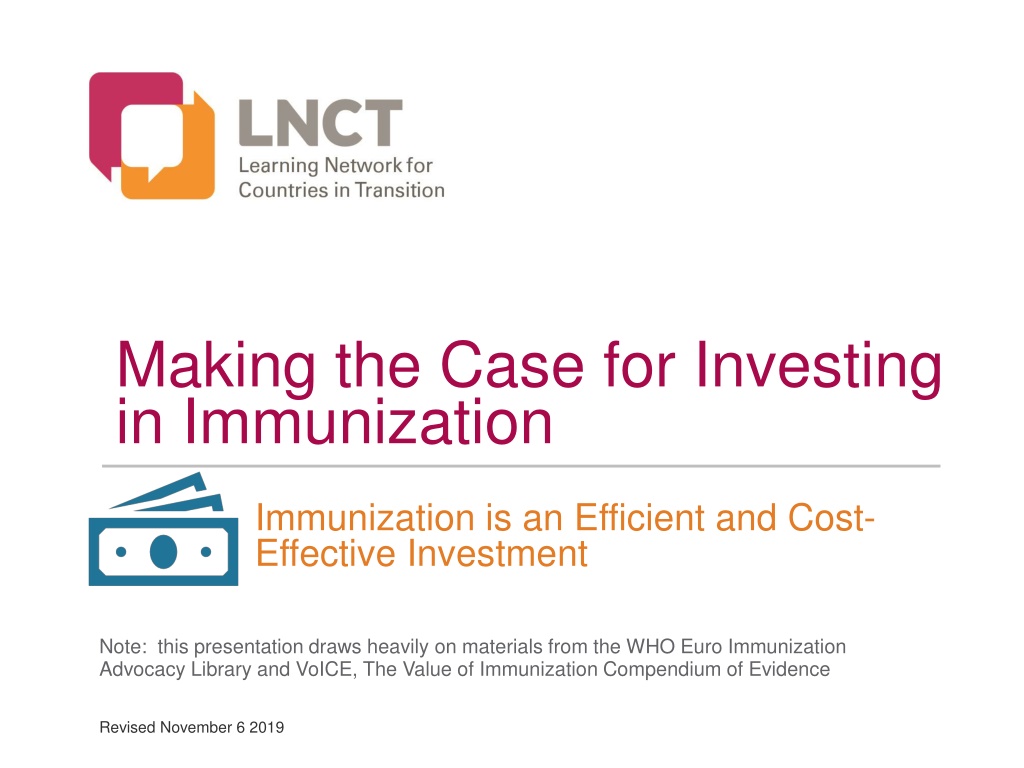 LNCT
Learning Network for Countries in Transition

Making the Case for Investing in Immunization

Immunization is an Efficient and Cost-Effective Investment

Note: this presentation draws heavily on materials from the WHO Euro Immunization Advocacy Library and VoICE, The Value of Immunization Compendium of Evidence

Revised November 6 2019